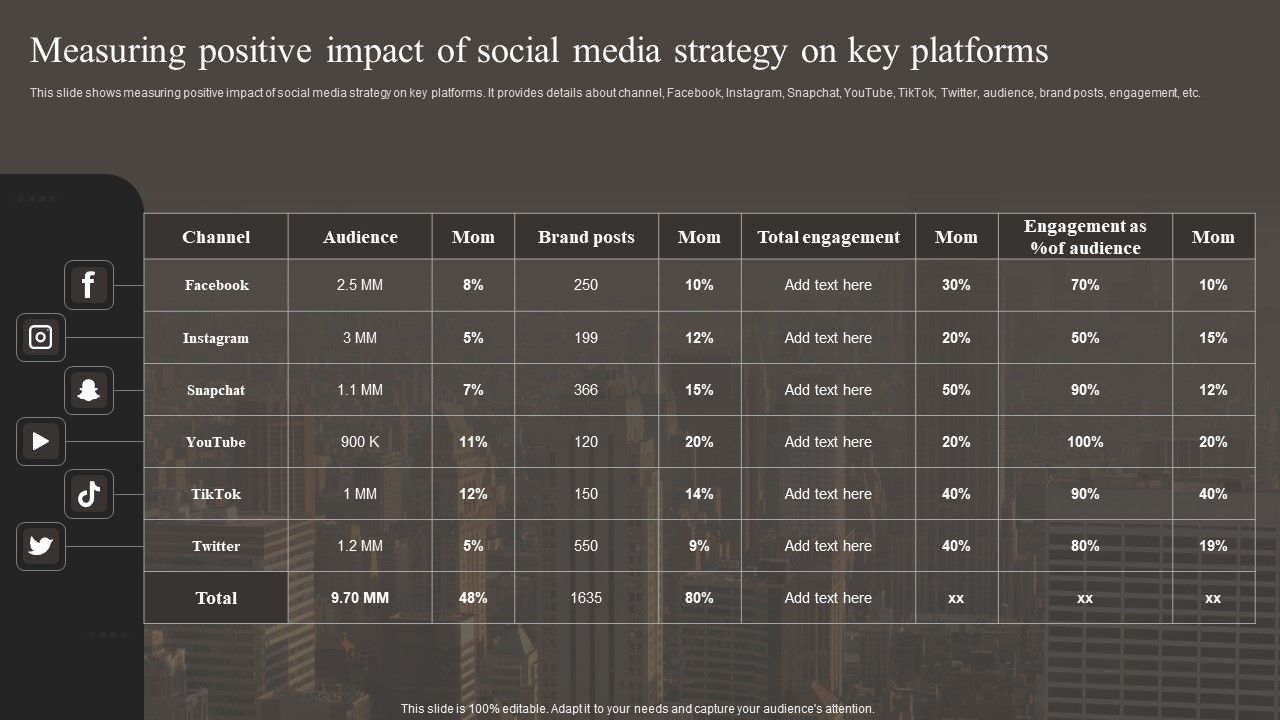 Measuring positive impact of social media strategy on key platforms

This slide shows measuring positive impact of social media strategy on key platforms. It provides details about channel, Facebook, Instagram, Snapchat, YouTube, TikTok, Twitter, audience, brand posts, engagement, etc.

| Channel | Audience | Mom | Brand posts | Mom | Total engagement | Mom | Engagement as %of audience | Mom |
|---|---|---|---|---|---|---|---|---|
| Facebook | 2.5 MM | 8% | 250 | 10% | Add text here | 30% | 70% | 10% |
| Instagram | 3 MM | 5% | 199 | 12% | Add text here | 20% | 50% | 15% |
| Snapchat | 1.1 MM | 7% | 366 | 15% | Add text here | 50% | 90% | 12% |
| YouTube | 900 K | 11% | 120 | 20% | Add text here | 20% | 100% | 20% |
| TikTok | 1 MM | 12% | 150 | 14% | Add text here | 40% | 90% | 40% |
| Twitter | 1.2 MM | 5% | 550 | 9% | Add text here | 40% | 80% | 19% |
| Total | 9.70 MM | 48% | 1635 | 80% | Add text here | xx | xx | xx |

This slide is 100% editable. Adapt it to your needs and capture your audience's attention.